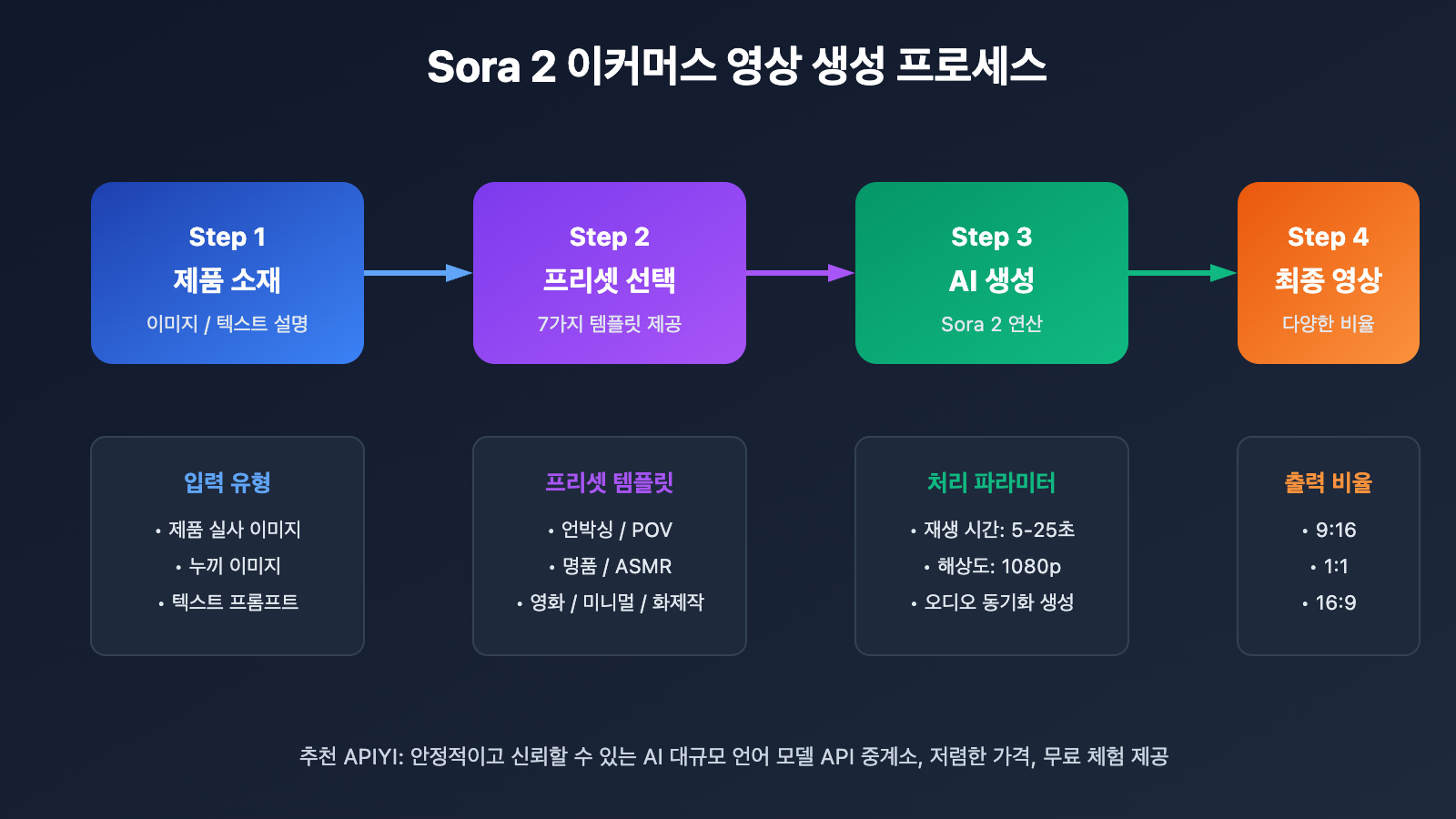 Sora 2 이커머스 영상 생성 프로세스

Step 1
제품 소재
이미지 / 텍스트 설명

Step 2
프리셋 선택
7가지 템플릿 제공

Step 3
AI 생성
Sora 2 연산

Step 4
최종 영상
다양한 비율

입력 유형
• 제품 실사 이미지
• 누끼 이미지
• 텍스트 프롬프트

프리셋 템플릿
• 언박싱 / POV
• 명품 / ASMR
• 영화 / 미니멀 / 화제작

처리 파라미터
• 재생 시간: 5-25초
• 해상도: 1080p
• 오디오 동기화 생성

출력 비율
• 9:16
• 1:1
• 16:9

추천 APIYI: 안정적이고 신뢰할 수 있는 AI 대규모 언어 모델 API 중계소, 저렴한 가격, 무료 체험 제공